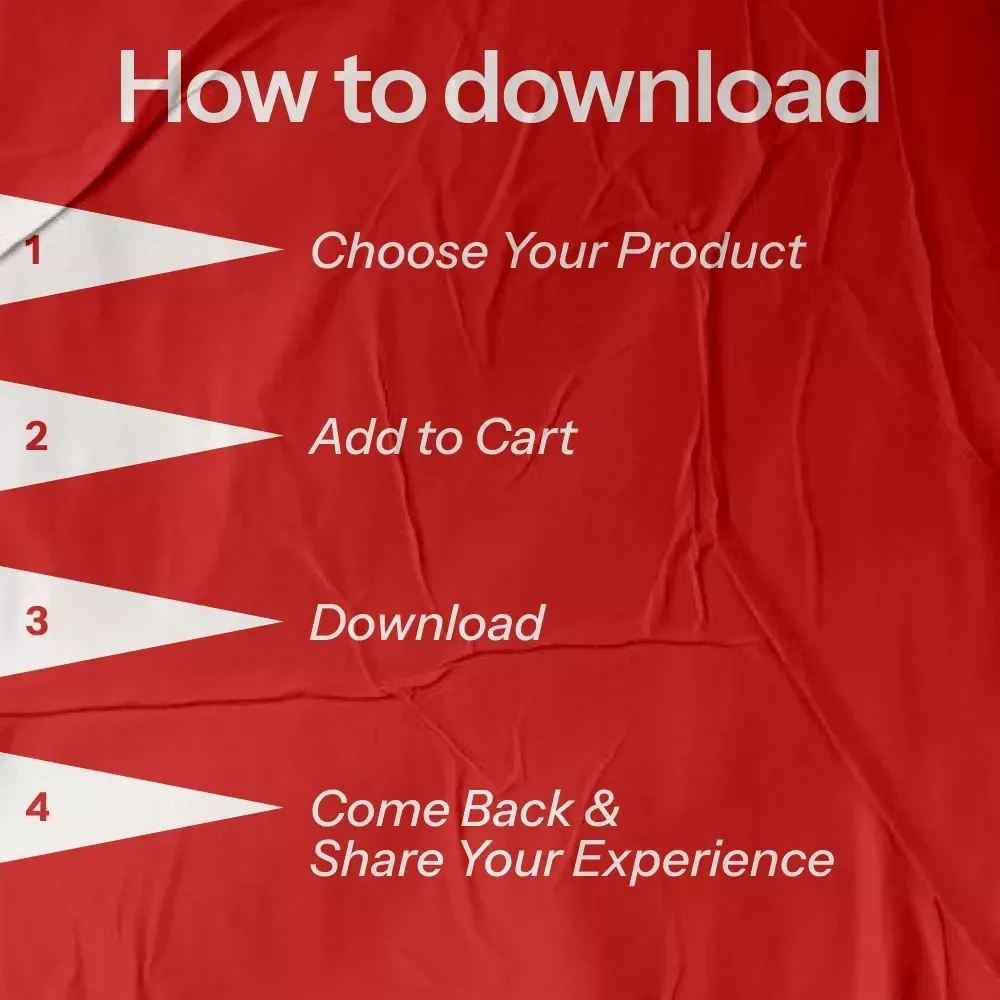 How to download

1 Choose Your Product

2 Add to Cart

3 Download

4 Come Back & Share Your Experience